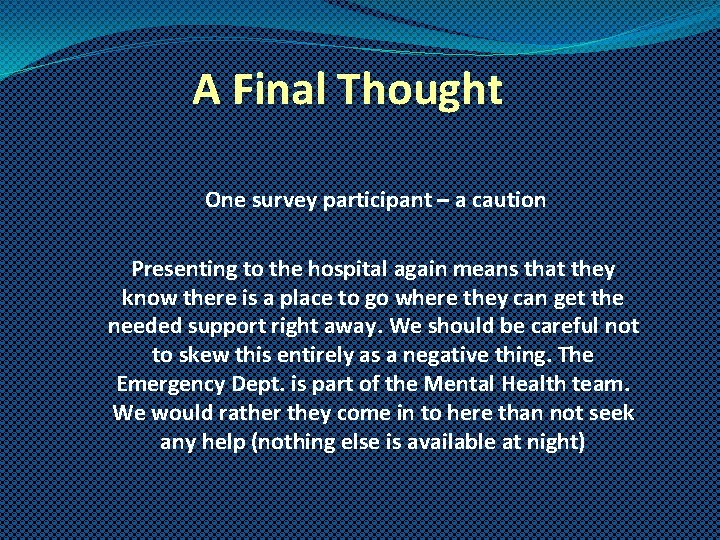 A Final Thought

One survey participant – a caution

Presenting to the hospital again means that they know there is a place to go where they can get the needed support right away. We should be careful not to skew this entirely as a negative thing. The Emergency Dept. is part of the Mental Health team. We would rather they come in to here than not seek any help (nothing else is available at night)